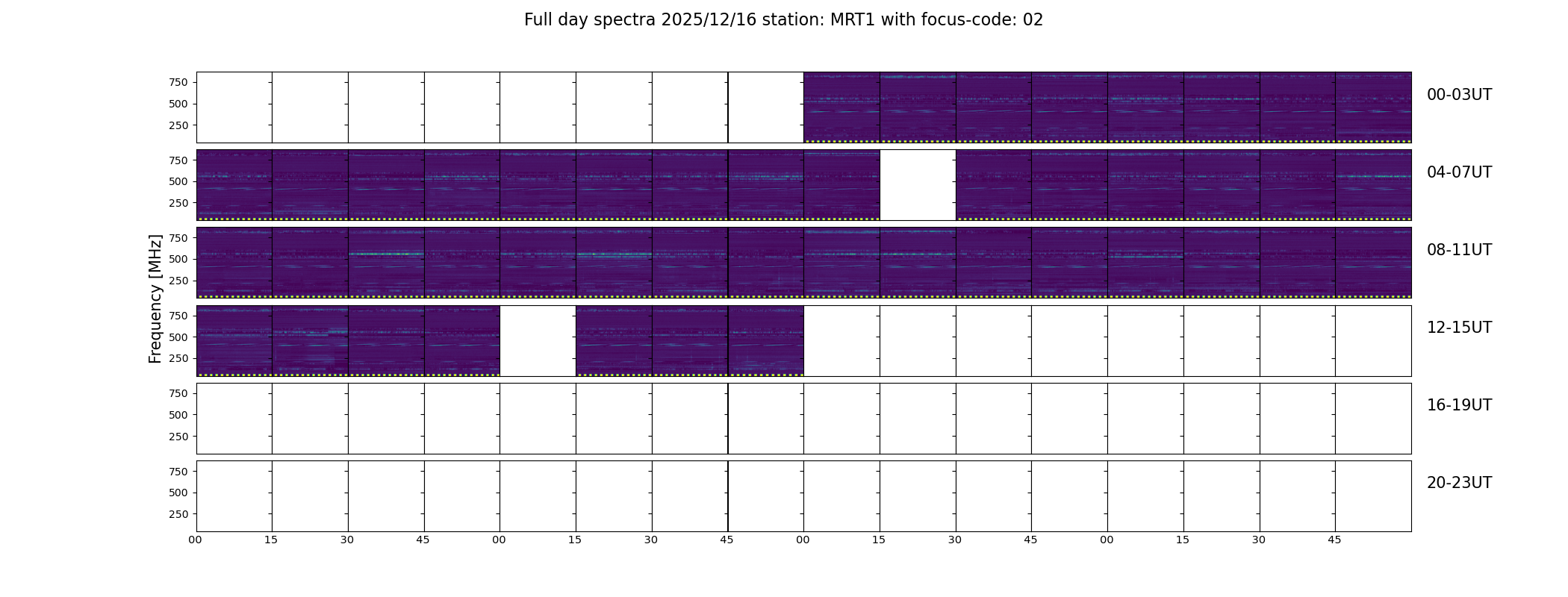 Full day spectra 2025/12/16 station: MRT1 with focus-code: 02

Frequency [MHz]

750
500
250
00-03UT

750
500
250
04-07UT

750
500
250
08-11UT

750
500
250
12-15UT

750
500
250
16-19UT

750
500
250
20-23UT

00 15 30 45 00 15 30 45 00 15 30 45 00 15 30 45